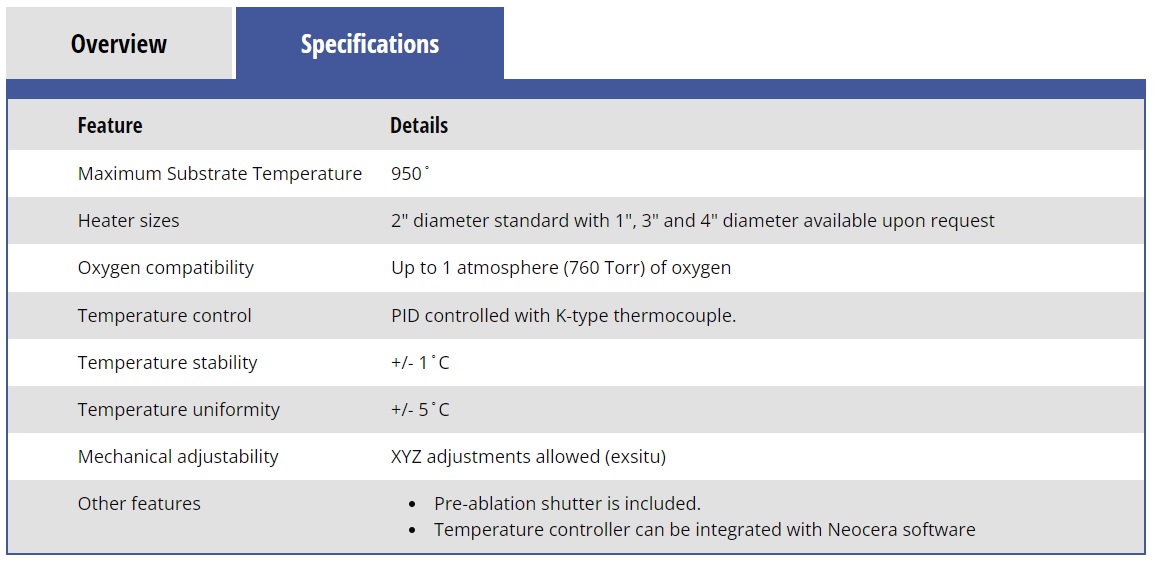 Overview

Specifications

| Feature | Details |
|---|---|
| Maximum Substrate Temperature | 950˚ |
| Heater sizes | 2" diameter standard with 1", 3" and 4" diameter available upon request |
| Oxygen compatibility | Up to 1 atmosphere (760 Torr) of oxygen |
| Temperature control | PID controlled with K-type thermocouple. |
| Temperature stability | +/- 1˚C |
| Temperature uniformity | +/- 5˚C |
| Mechanical adjustability | XYZ adjustments allowed (exsitu) |
| Other features | • Pre-ablation shutter is included. • Temperature controller can be integrated with Neocera software |